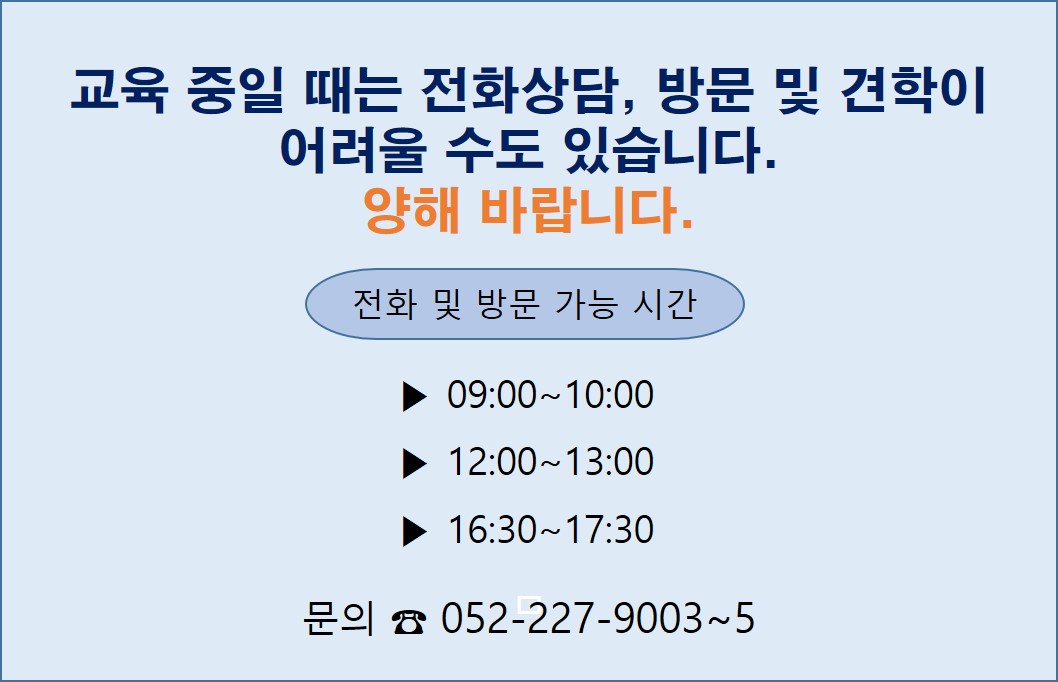 교육 중일 때는 전화상담, 방문 및 견학이 어려울 수도 있습니다.
양해 바랍니다.

전화 및 방문 가능 시간

▶ 09:00~10:00

▶ 12:00~13:00

▶ 16:30~17:30

문의 ☎ 052-227-9003~5